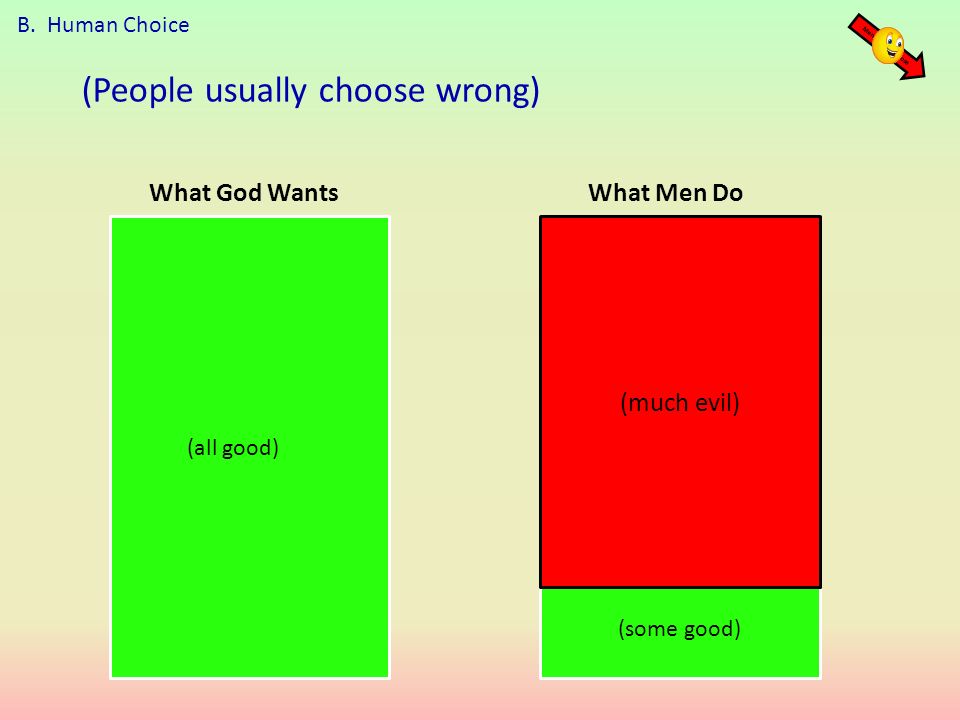 B. Human Choice

(People usually choose wrong)

What God Wants

(all good)

What Men Do

(much evil)

(some good)